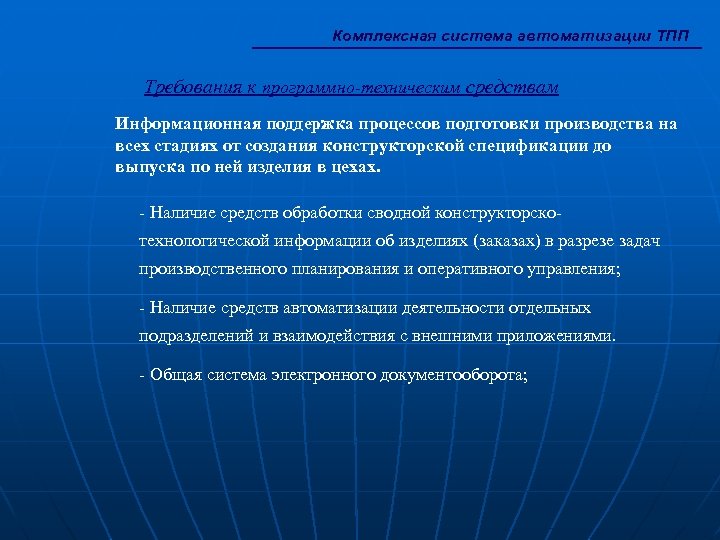 Комплексная система автоматизации ТПП

Требования к программно-техническим средствам

Информационная поддержка процессов подготовки производства на всех стадиях от создания конструкторской спецификации до выпуска по ней изделия в цехах.

- Наличие средств обработки сводной конструкторско-технологической информации об изделиях (заказах) в разрезе задач производственного планирования и оперативного управления;

- Наличие средств автоматизации деятельности отдельных подразделений и взаимодействия с внешними приложениями.

- Общая система электронного документооборота;